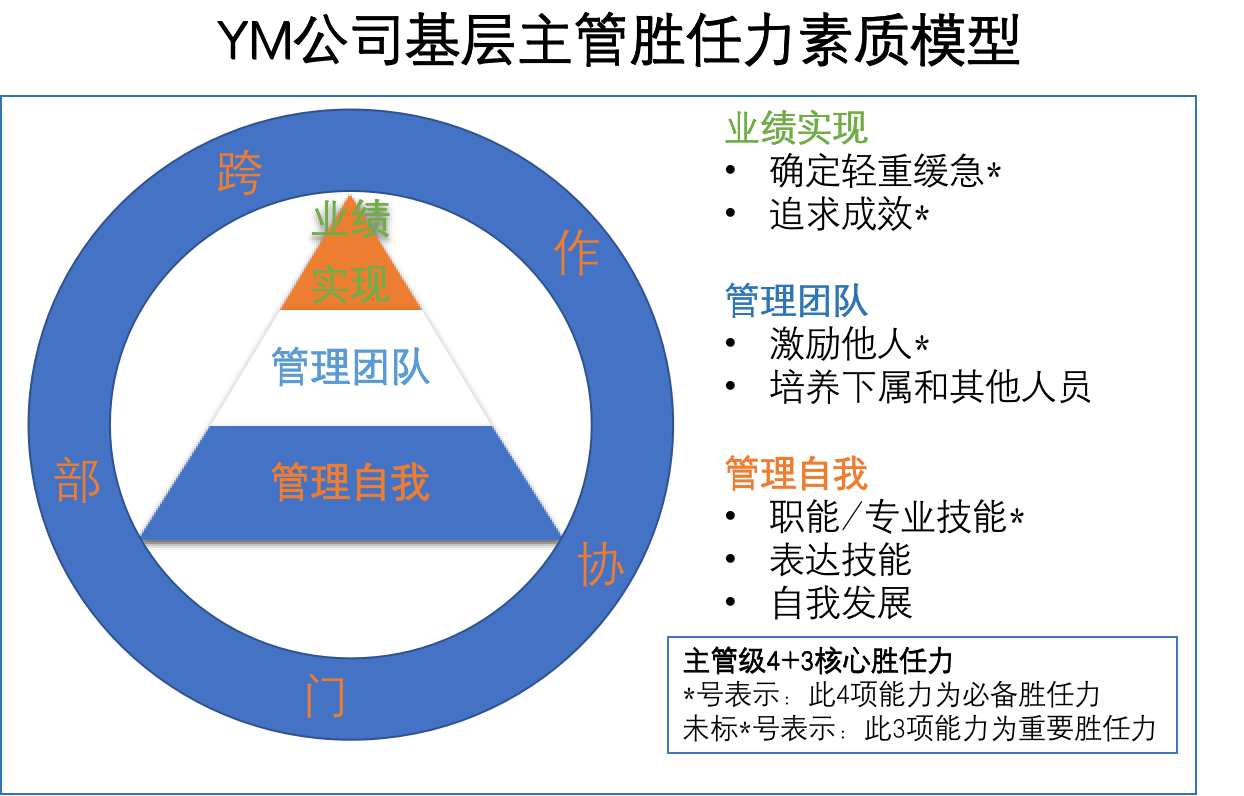 YM公司基层主管胜任力素质模型

跨

作

部

协

门

业绩实现

管理团队

管理自我

业绩实现
• 确定轻重缓急*
• 追求成效*

管理团队
• 激励他人*
• 培养下属和其他人员

管理自我
• 职能/专业技能*
• 表达技能
• 自我发展

主管级4+3核心胜任力
*号表示：此4项能力为必备胜任力
未标*号表示：此3项能力为重要胜任力